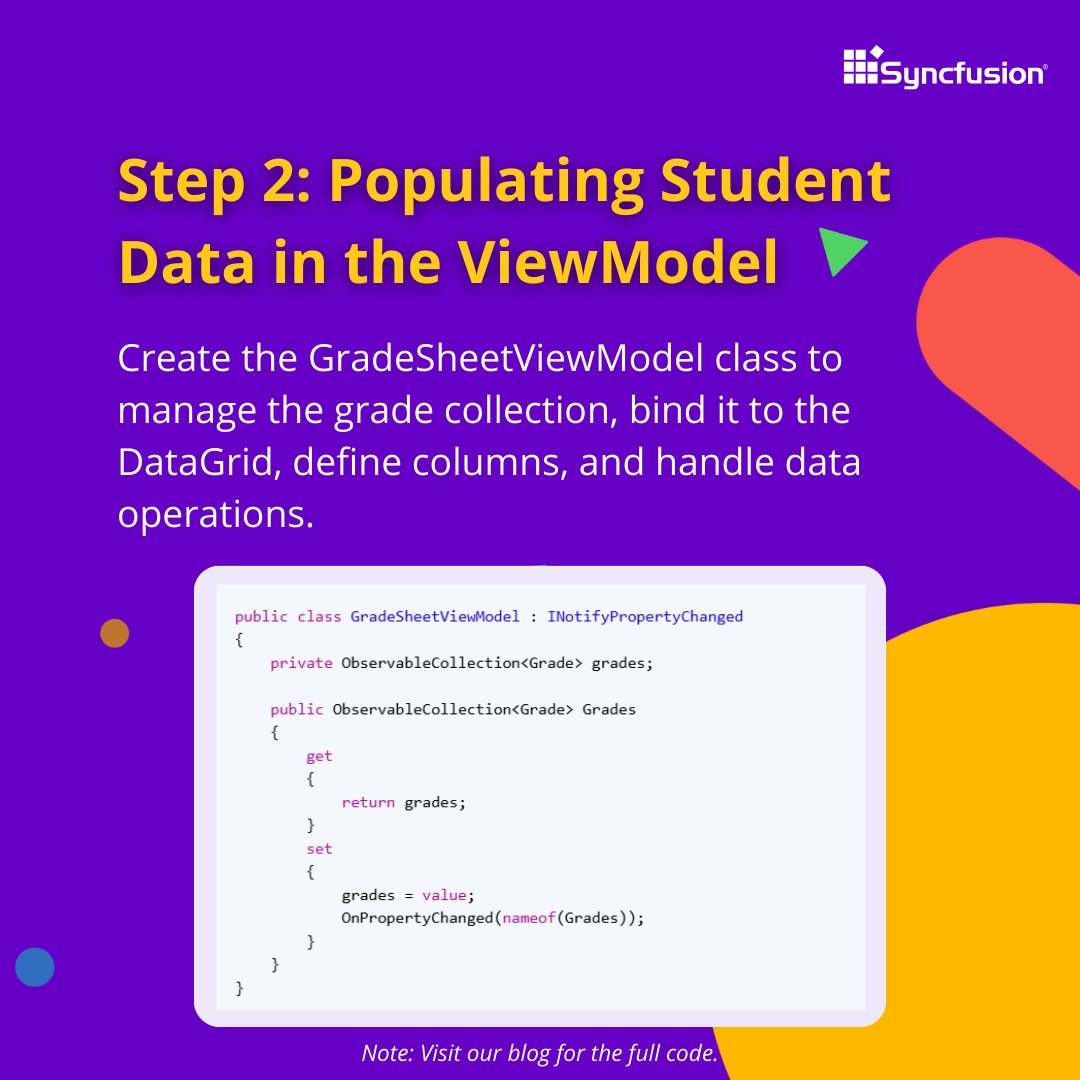 Syncfusion®

Step 2: Populating Student Data in the ViewModel

Create the GradeSheetViewModel class to manage the grade collection, bind it to the DataGrid, define columns, and handle data operations.

public class GradeSheetViewModel : INotifyPropertyChanged
{
    private ObservableCollection<Grade> grades;

    public ObservableCollection<Grade> Grades
    {
        get
        {
            return grades;
        }
        set
        {
            grades = value;
            OnPropertyChanged(nameof(Grades));
        }
    }
}

Note: Visit our blog for the full code.